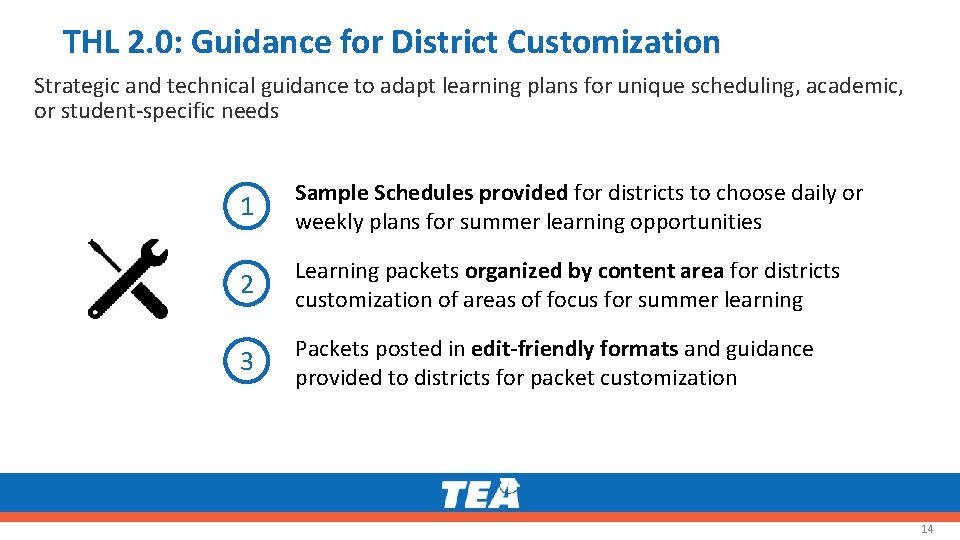 THL 2.0: Guidance for District Customization

Strategic and technical guidance to adapt learning plans for unique scheduling, academic, or student-specific needs

1 Sample Schedules provided for districts to choose daily or weekly plans for summer learning opportunities

2 Learning packets organized by content area for districts customization of areas of focus for summer learning

3 Packets posted in edit-friendly formats and guidance provided to districts for packet customization

TEA

14